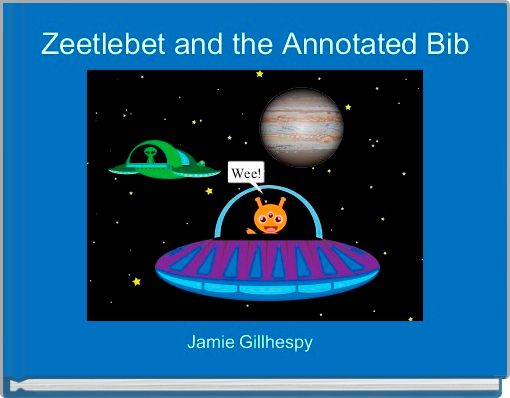 Zeetlebet and the Annotated Bib

Wee!

Jamie Gillhespy